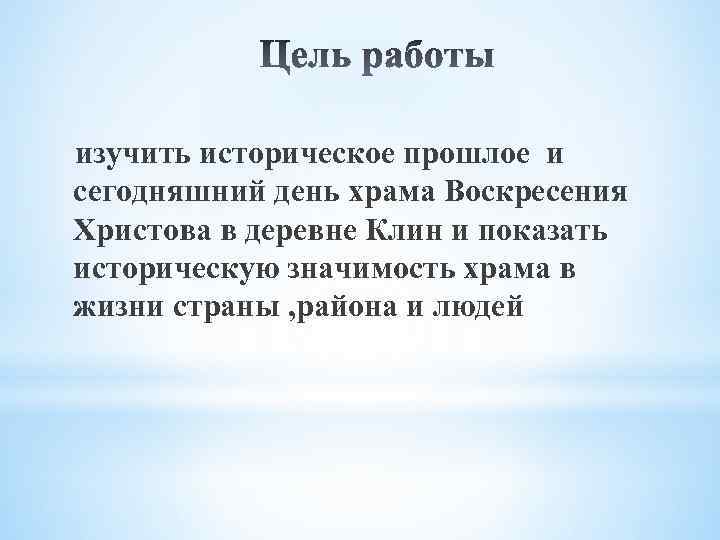 Цель работы

изучить историческое прошлое и сегодняшний день храма Воскресения Христова в деревне Клин и показать историческую значимость храма в жизни страны ,района и людей